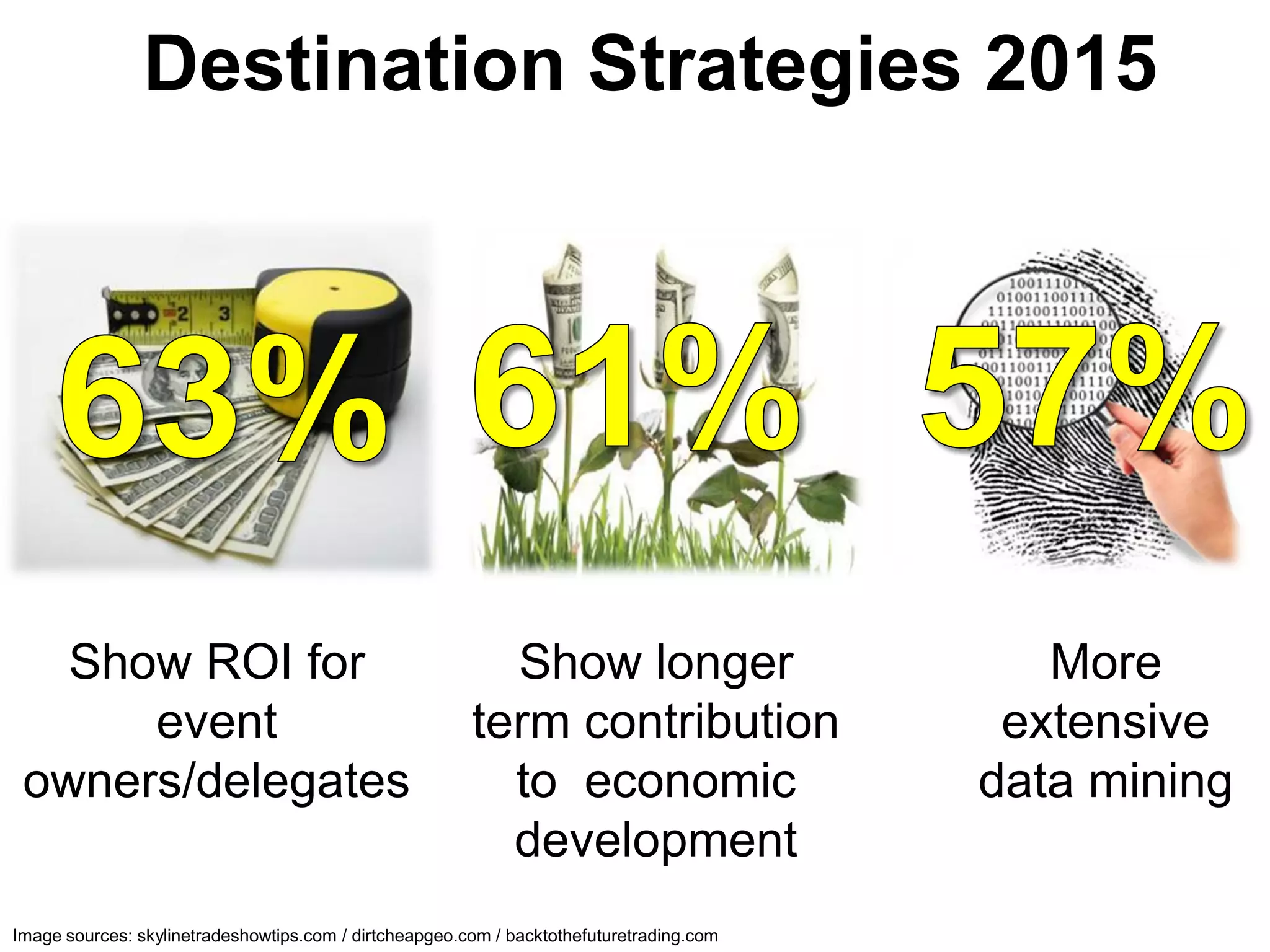 Destination Strategies 2015

63%

61%

57%

Show ROI for event owners/delegates

Show longer term contribution to  economic development

More extensive data mining

Image sources: skylinetradeshowtips.com / dirtcheapgeo.com / backtothefuturetrading.com